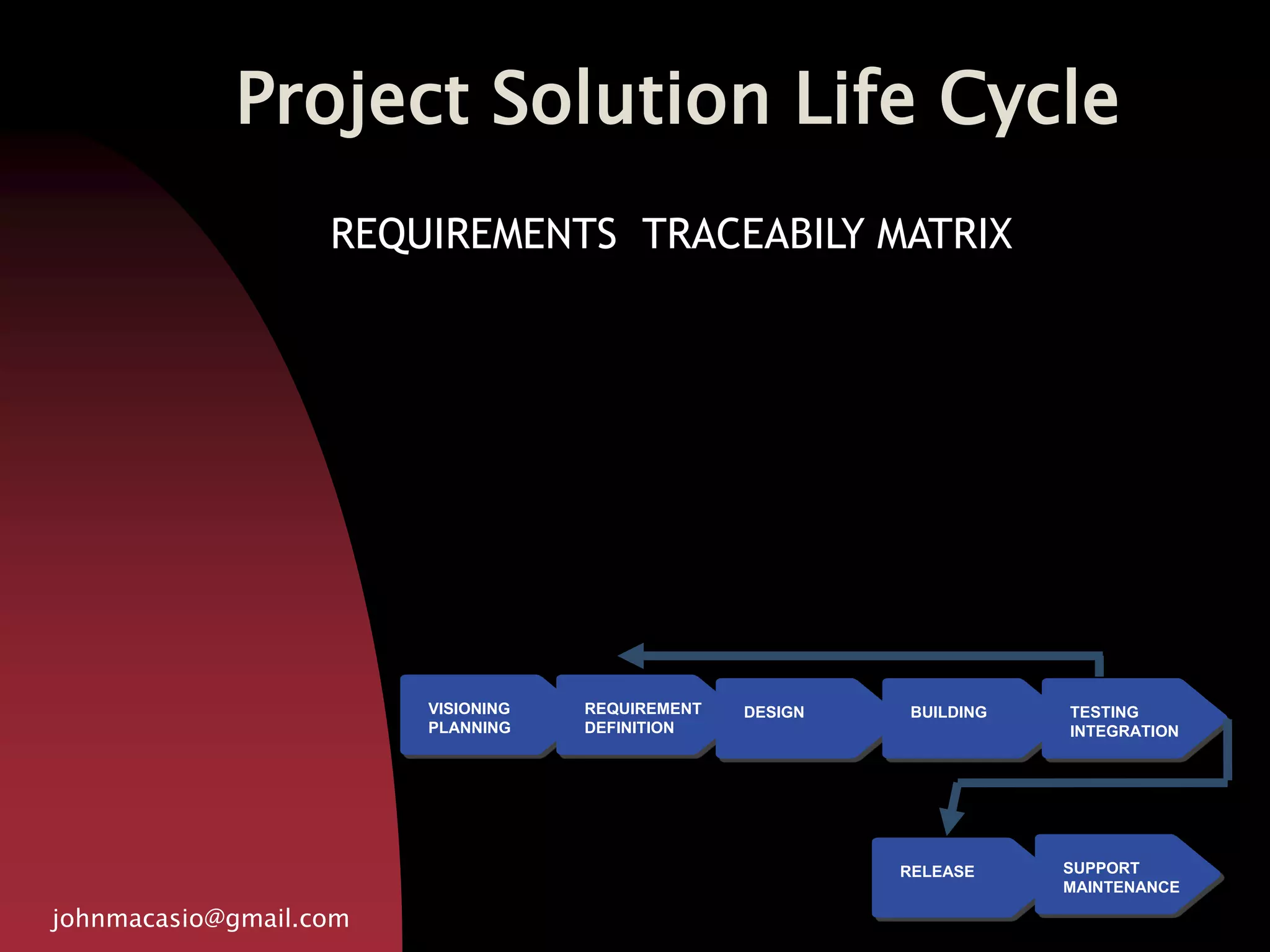 Project Solution Life Cycle

REQUIREMENTS TRACEABILY MATRIX

VISIONING PLANNING

REQUIREMENT DEFINITION

DESIGN

BUILDING

TESTING INTEGRATION

RELEASE

SUPPORT MAINTENANCE

johnmacasio@gmail.com